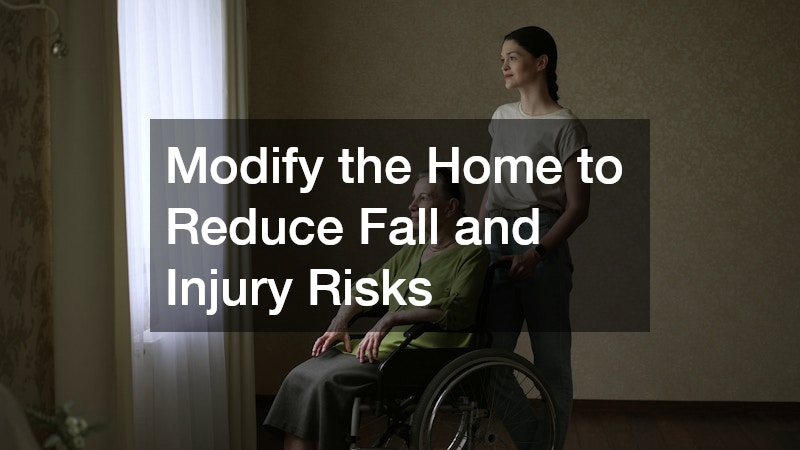 Modify the Home to Reduce Fall and Injury Risks